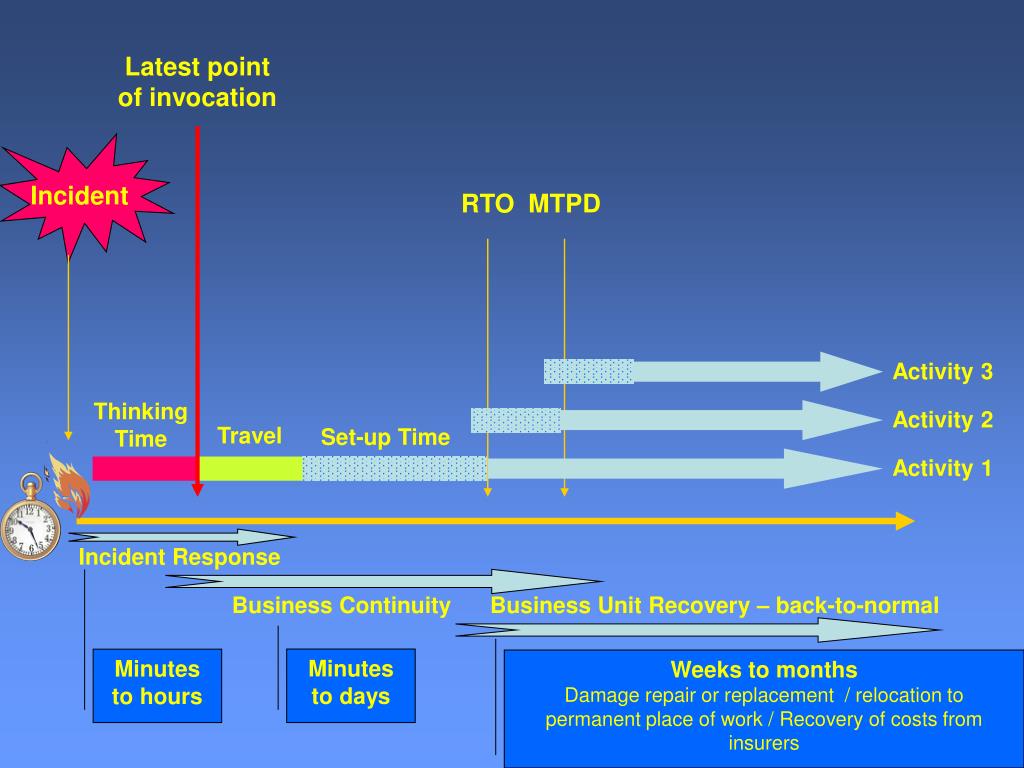 Latest point of invocation

Incident

RTO MTPD

Activity 3

Activity 2

Activity 1

Thinking Time

Travel

Set-up Time

Incident Response

Business Continuity

Business Unit Recovery – back-to-normal

Minutes to hours

Minutes to days

Weeks to months
Damage repair or replacement / relocation to permanent place of work / Recovery of costs from insurers